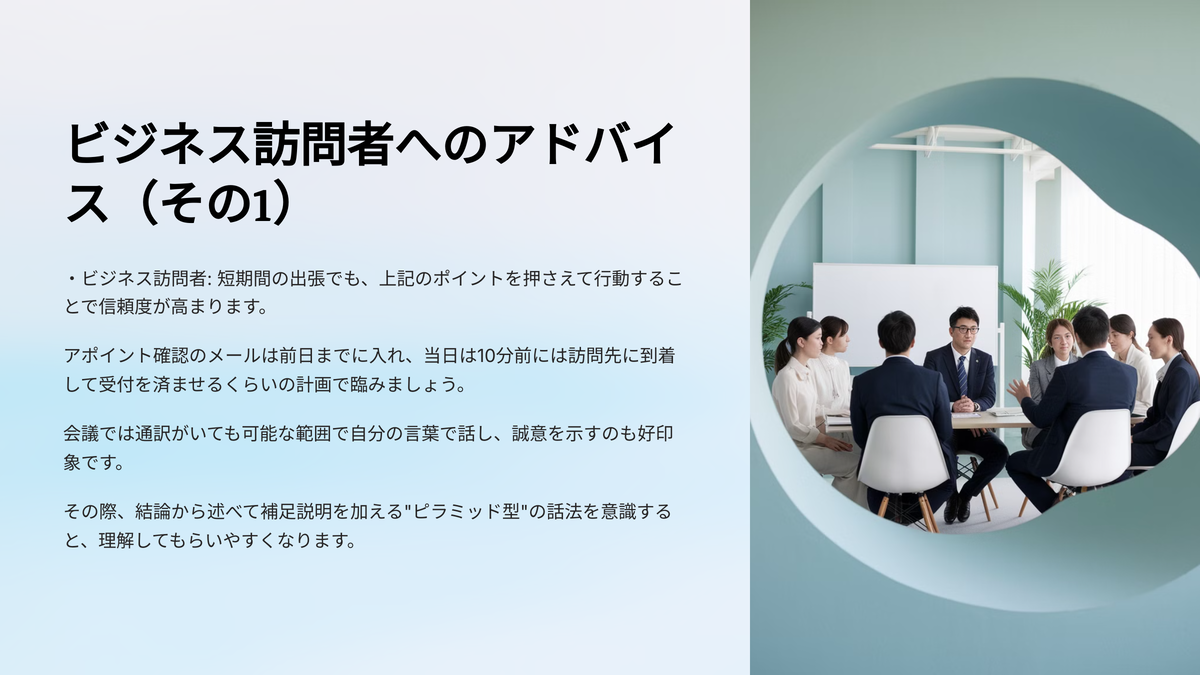 ビジネス訪問者へのアドバイス（その1）

・ビジネス訪問者: 短期間の出張でも、上記のポイントを押さえて行動することで信頼度が高まります。

アポイント確認のメールは前日までに入れ、当日は10分前には訪問先に到着して受付を済ませるくらいの計画で臨みましょう。

会議では通訳がいても可能な範囲で自分の言葉で話し、誠意を示すのも好印象です。

その際、結論から述べて補足説明を加える"ピラミッド型"の話法を意識すると、理解してもらいやすくなります。